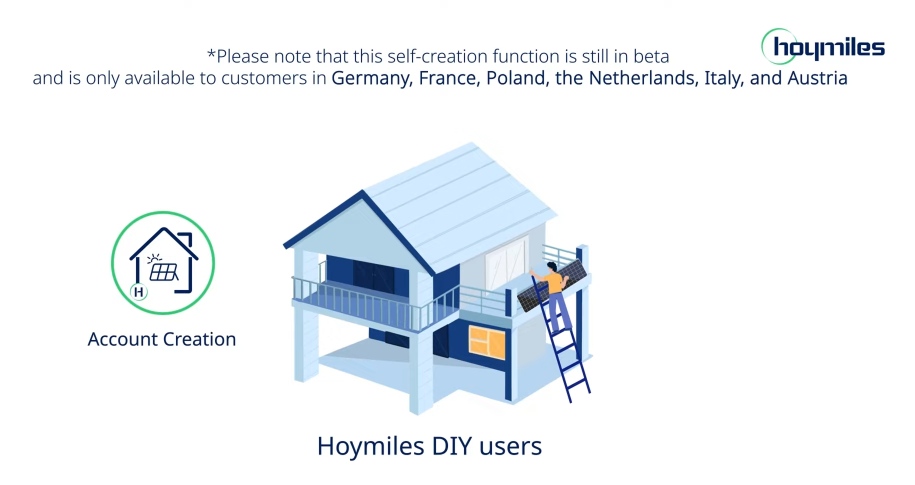 *Please note that this self-creation function is still in beta and is only available to customers in Germany, France, Poland, the Netherlands, Italy, and Austria

hoymiles

H

Account Creation

Hoymiles DIY users